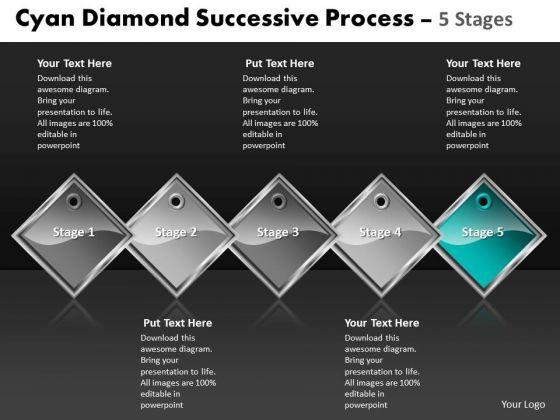 Cyan Diamond Successive Process – 5 Stages

Your Text Here
Download this awesome diagram. Bring your presentation to life. All images are 100% editable in powerpoint

Put Text Here
Download this awesome diagram. Bring your presentation to life. All images are 100% editable in powerpoint

Your Text Here
Download this awesome diagram. Bring your presentation to life. All images are 100% editable in powerpoint

Stage 1

Stage 2

Stage 3

Stage 4

Stage 5

Put Text Here
Download this awesome diagram. Bring your presentation to life. All images are 100% editable in powerpoint

Your Text Here
Download this awesome diagram. Bring your presentation to life. All images are 100% editable in powerpoint

Your Logo